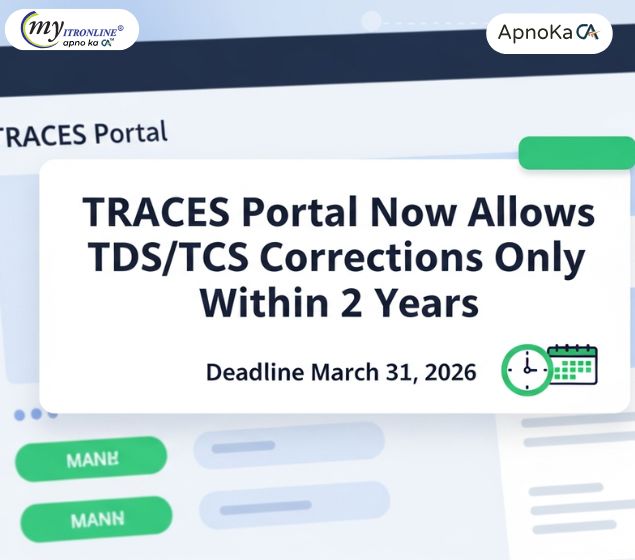 my ITRONLINE®
apno ka CA

ApnoKa CA

TRACES Portal

TRACES Portal Now Allows TDS/TCS Corrections Only Within 2 Years

Deadline March 31, 2026

MANH

MANN